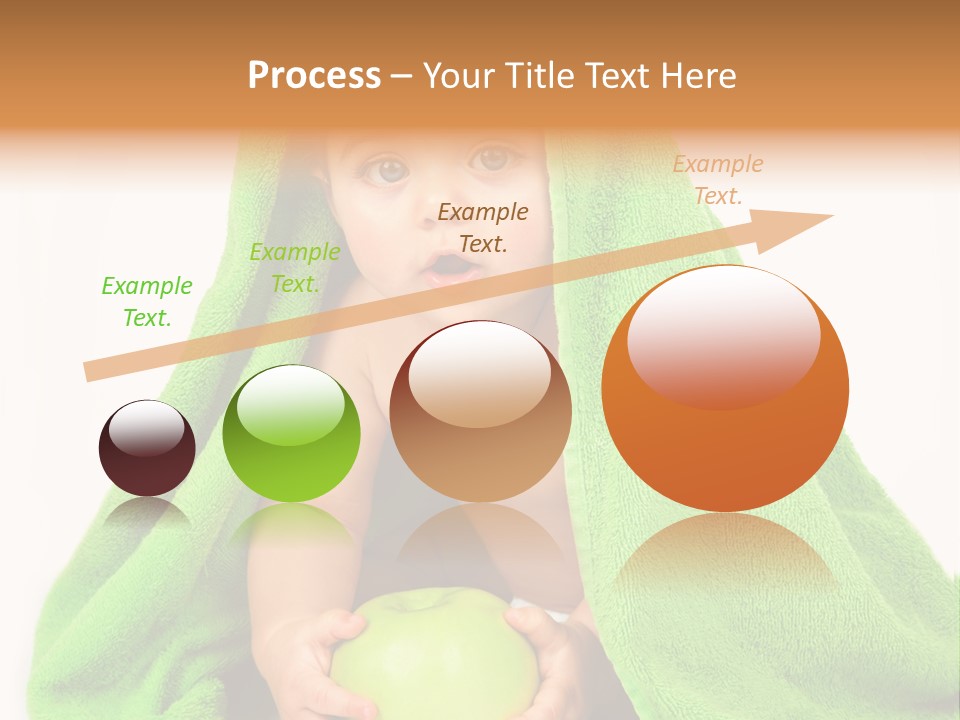 Process – Your Title Text Here

Example Text.

Example Text.

Example Text.

Example Text.